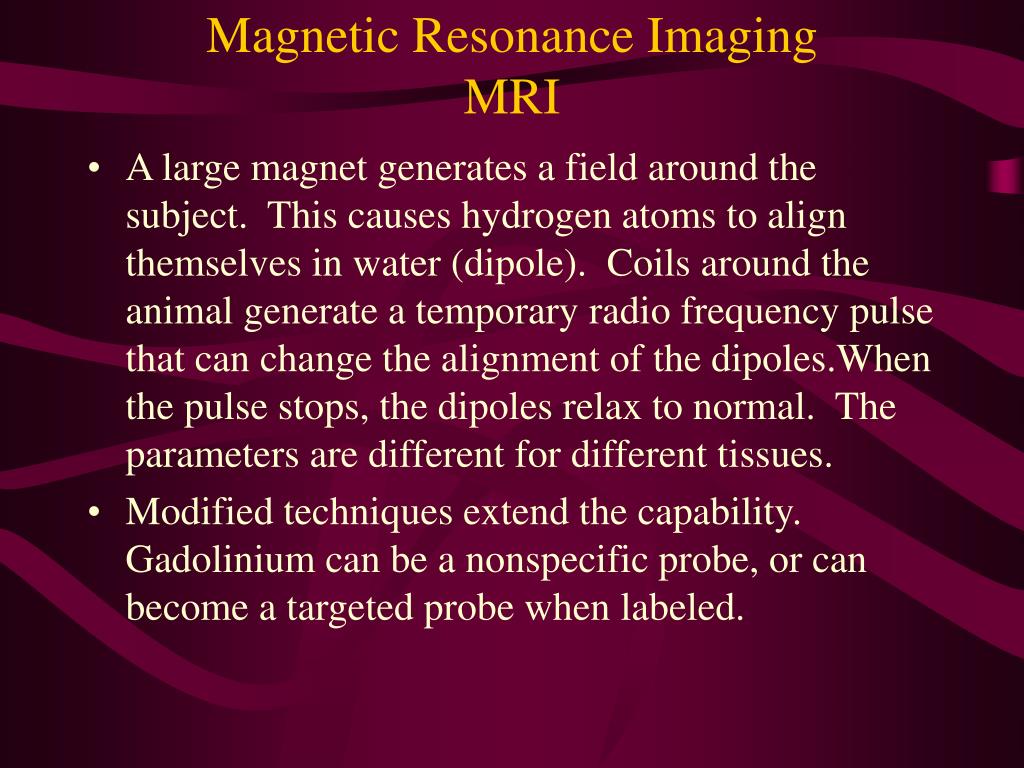 Magnetic Resonance Imaging
MRI

• A large magnet generates a field around the subject. This causes hydrogen atoms to align themselves in water (dipole). Coils around the animal generate a temporary radio frequency pulse that can change the alignment of the dipoles.When the pulse stops, the dipoles relax to normal. The parameters are different for different tissues.

• Modified techniques extend the capability. Gadolinium can be a nonspecific probe, or can become a targeted probe when labeled.